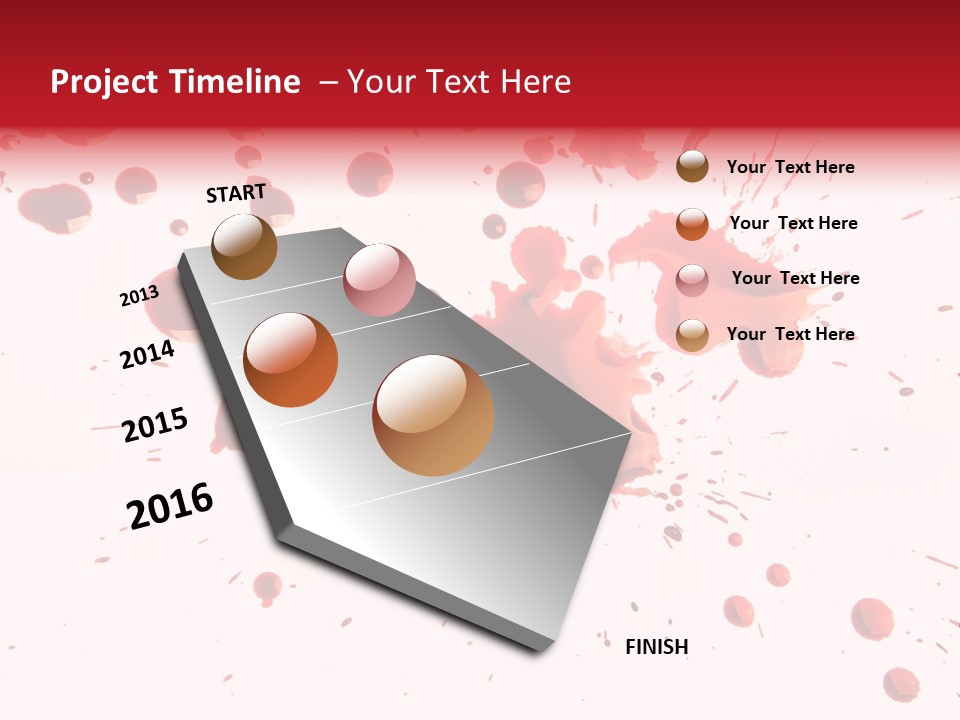 Project Timeline – Your Text Here

START

2013

2014

2015

2016

FINISH

Your Text Here

Your Text Here

Your Text Here

Your Text Here